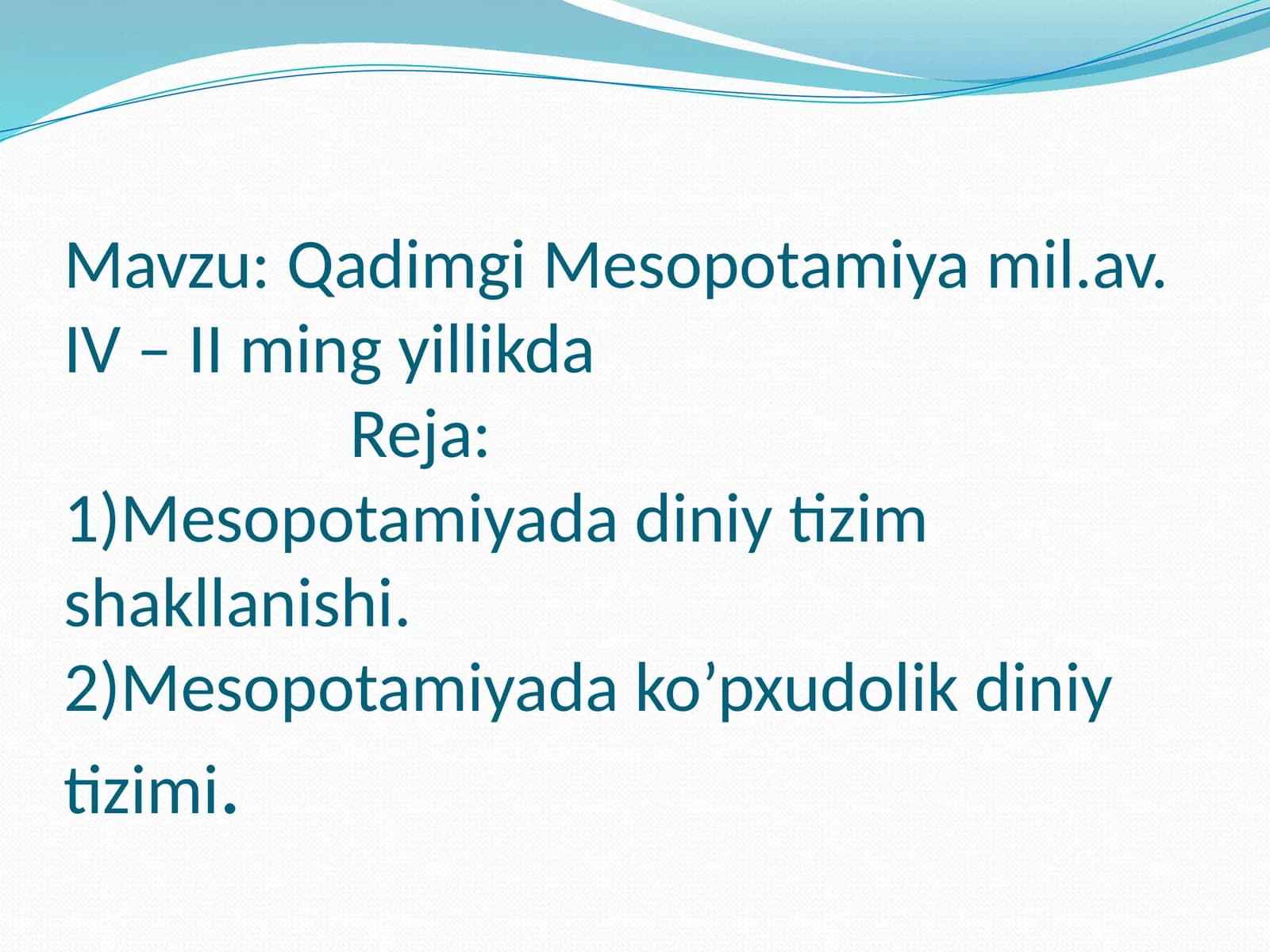 Mavzu: Qadimgi Mesopotamiya mil.av. IV – II ming yillikda

Reja:

1)Mesopotamiyada diniy tizim shakllanishi.

2)Mesopotamiyada ko’pxudolik diniy tizimi.